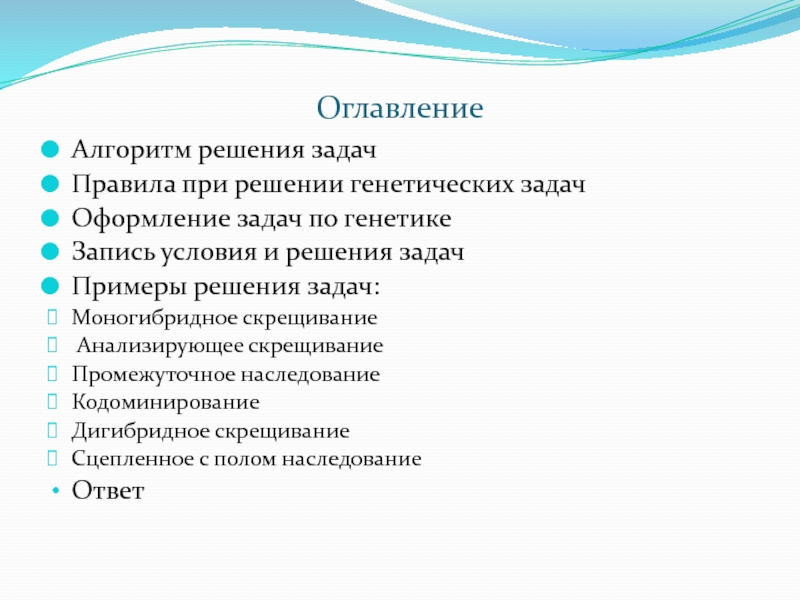 Оглавление

Алгоритм решения задач
Правила при решении генетических задач
Оформление задач по генетике
Запись условия и решения задач
Примеры решения задач:
Моногибридное скрещивание
Анализирующее скрещивание
Промежуточное наследование
Кодоминирование
Дигибридное скрещивание
Сцепленное с полом наследование
Ответ